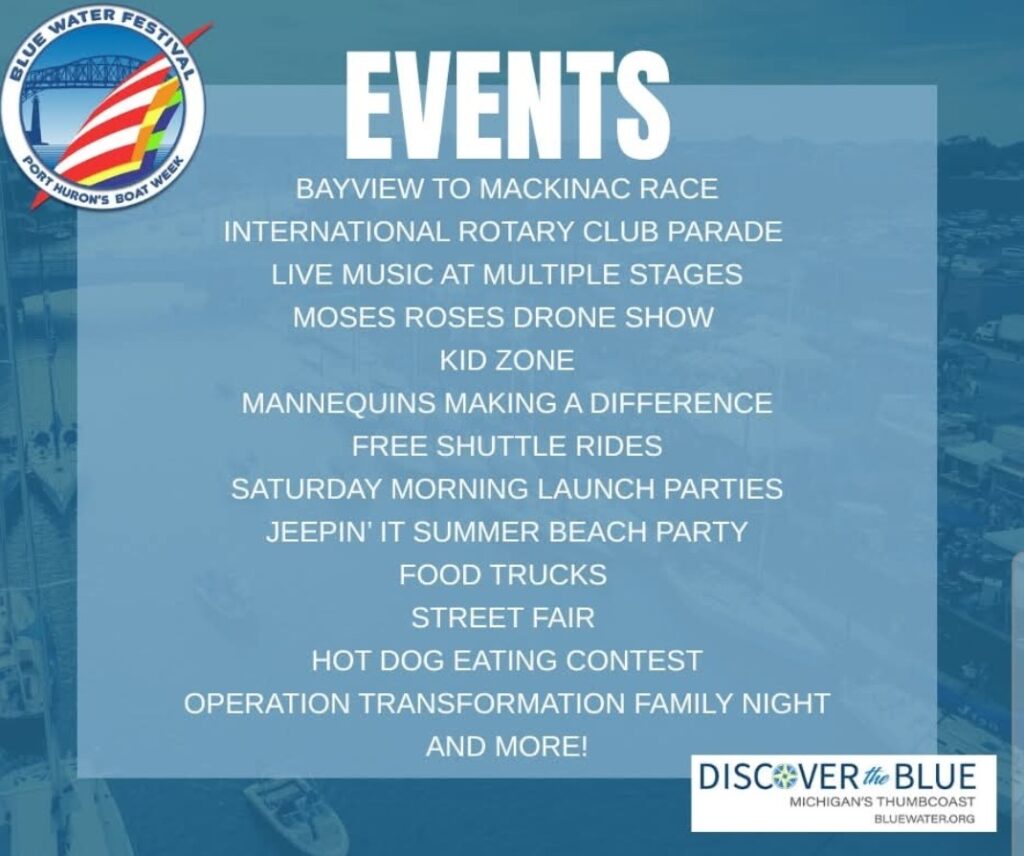 BLUE WATER FESTIVAL
PORT HURON'S BOAT WEEK

EVENTS

BAYVIEW TO MACKINAC RACE
INTERNATIONAL ROTARY CLUB PARADE
LIVE MUSIC AT MULTIPLE STAGES
MOSES ROSES DRONE SHOW
KID ZONE
MANNEQUINS MAKING A DIFFERENCE
FREE SHUTTLE RIDES
SATURDAY MORNING LAUNCH PARTIES
JEEPIN' IT SUMMER BEACH PARTY
FOOD TRUCKS
STREET FAIR
HOT DOG EATING CONTEST
OPERATION TRANSFORMATION FAMILY NIGHT
AND MORE!

DISCOVER the BLUE
MICHIGAN'S THUMBCOAST
BLUEWATER.ORG